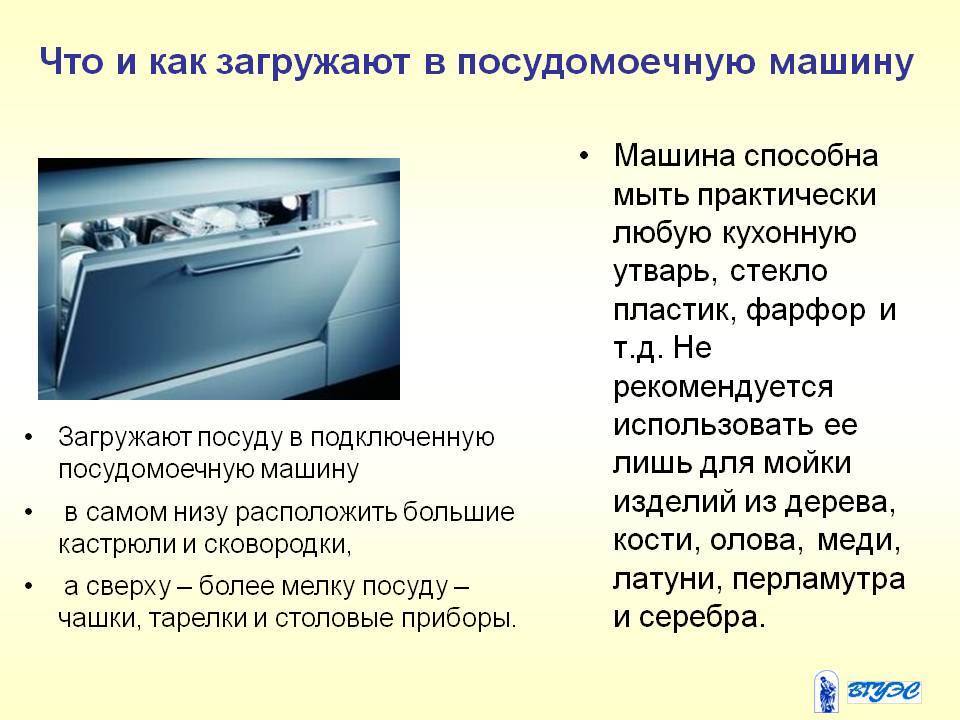 Что и как загружают в посудомоечную машину

• Загружают посуду в подключенную посудомоечную машину

• в самом низу расположить большие кастрюли и сковородки,

• а сверху – более мелку посуду – чашки, тарелки и столовые приборы.

• Машина способна мыть практически любую кухонную утварь, стекло пластик, фарфор и т.д. Не рекомендуется использовать ее лишь для мойки изделий из дерева, кости, олова, меди, латуни, перламутра и серебра.

ВГУЭС